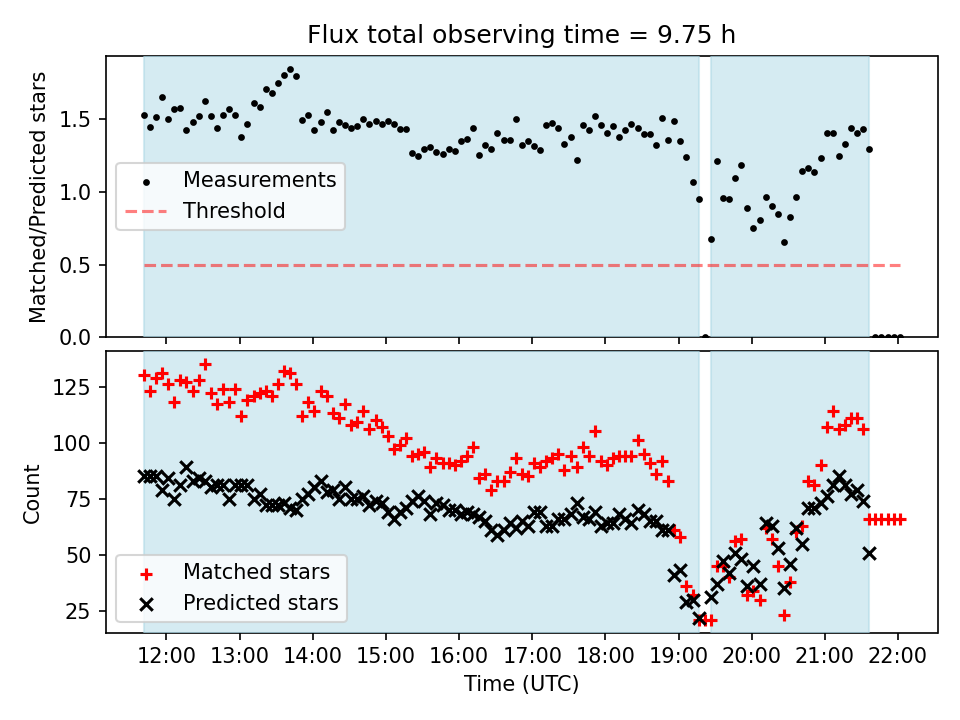 Flux total observing time = 9.75 h

Matched/Predicted stars

1.5
1.0
0.5
0.0

Measurements
Threshold

Count

125
100
75
50
25

Matched stars
Predicted stars

12:00 13:00 14:00 15:00 16:00 17:00 18:00 19:00 20:00 21:00 22:00

Time (UTC)